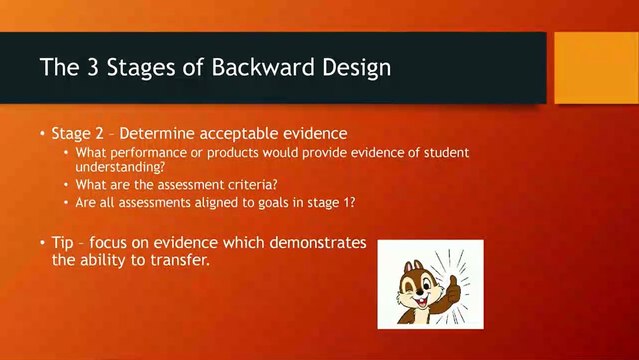 The 3 Stages of Backward Design

• Stage 2 – Determine acceptable evidence
  • What performance or products would provide evidence of student understanding?
  • What are the assessment criteria?
  • Are all assessments aligned to goals in stage 1?

• Tip – focus on evidence which demonstrates the ability to transfer.